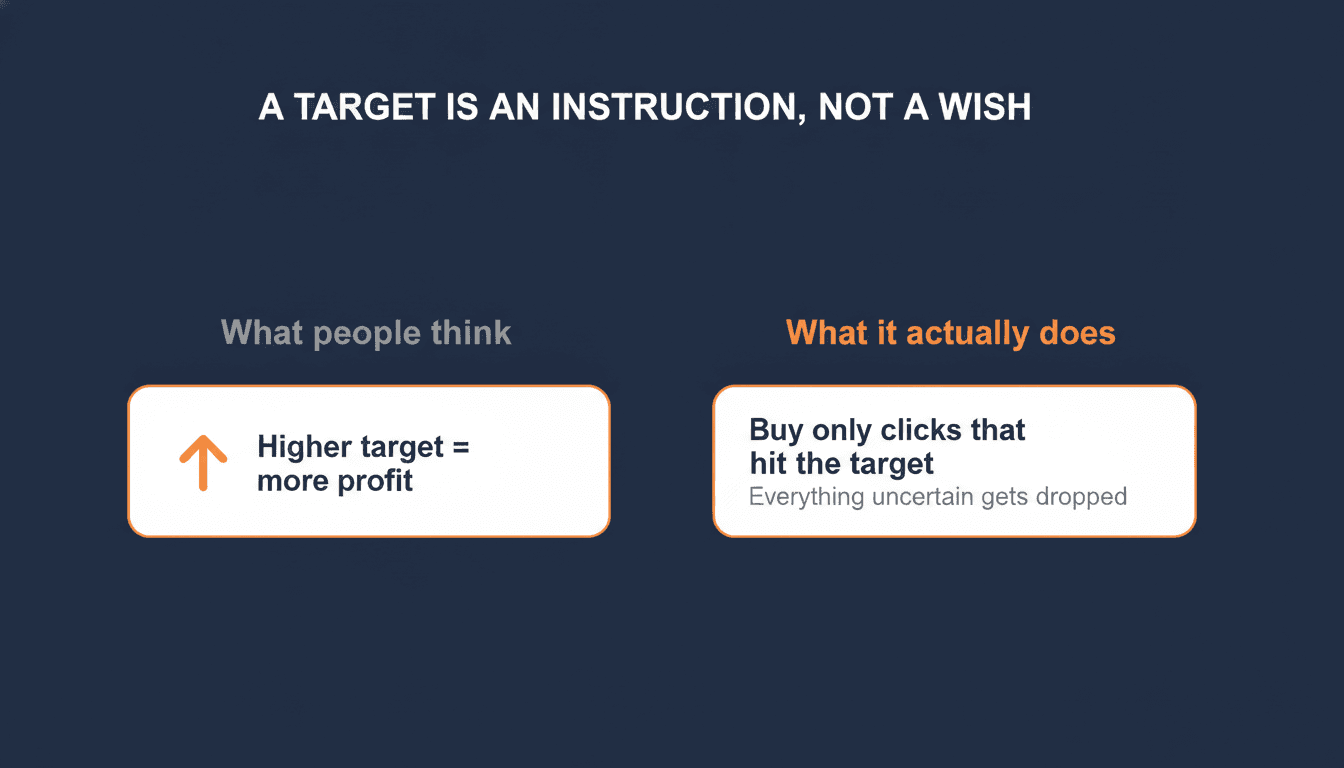 A TARGET IS AN INSTRUCTION, NOT A WISH

What people think

Higher target = more profit

What it actually does

Buy only clicks that hit the target

Everything uncertain gets dropped